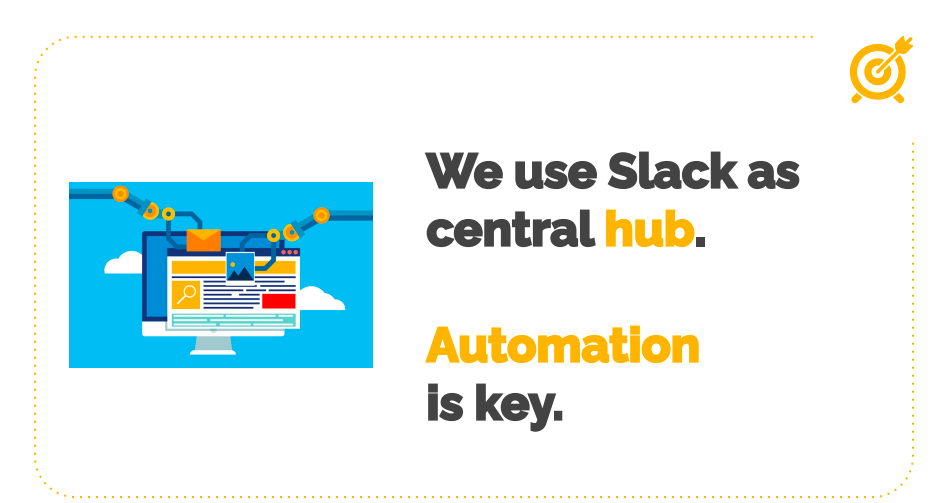 We use Slack as central hub.

Automation is key.